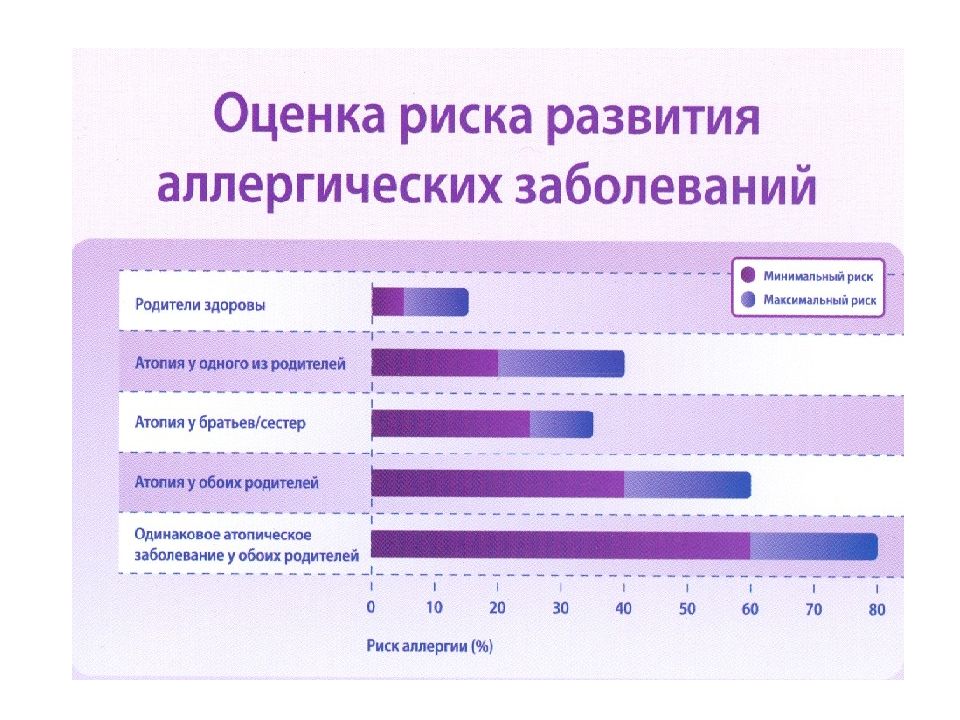 Оценка риска развития аллергических заболеваний

Минимальный риск
Максимальный риск

Родители здоровы
Атопия у одного из родителей
Атопия у братьев/сестер
Атопия у обоих родителей
Одинаковое атопическое заболевание у обоих родителей

0 10 20 30 40 50 60 70 80

Риск аллергии (%)